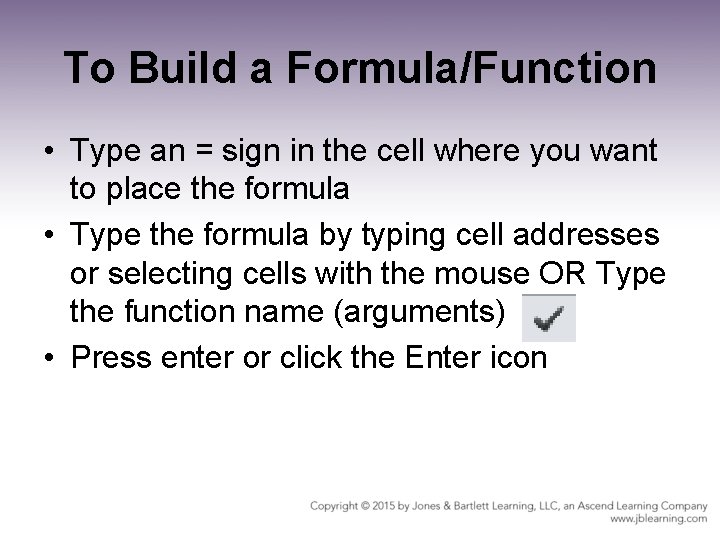 To Build a Formula/Function

• Type an = sign in the cell where you want to place the formula

• Type the formula by typing cell addresses or selecting cells with the mouse OR Type the function name (arguments)

• Press enter or click the Enter icon

Copyright © 2015 by Jones & Bartlett Learning, LLC, an Ascend Learning Company
www.jblearning.com